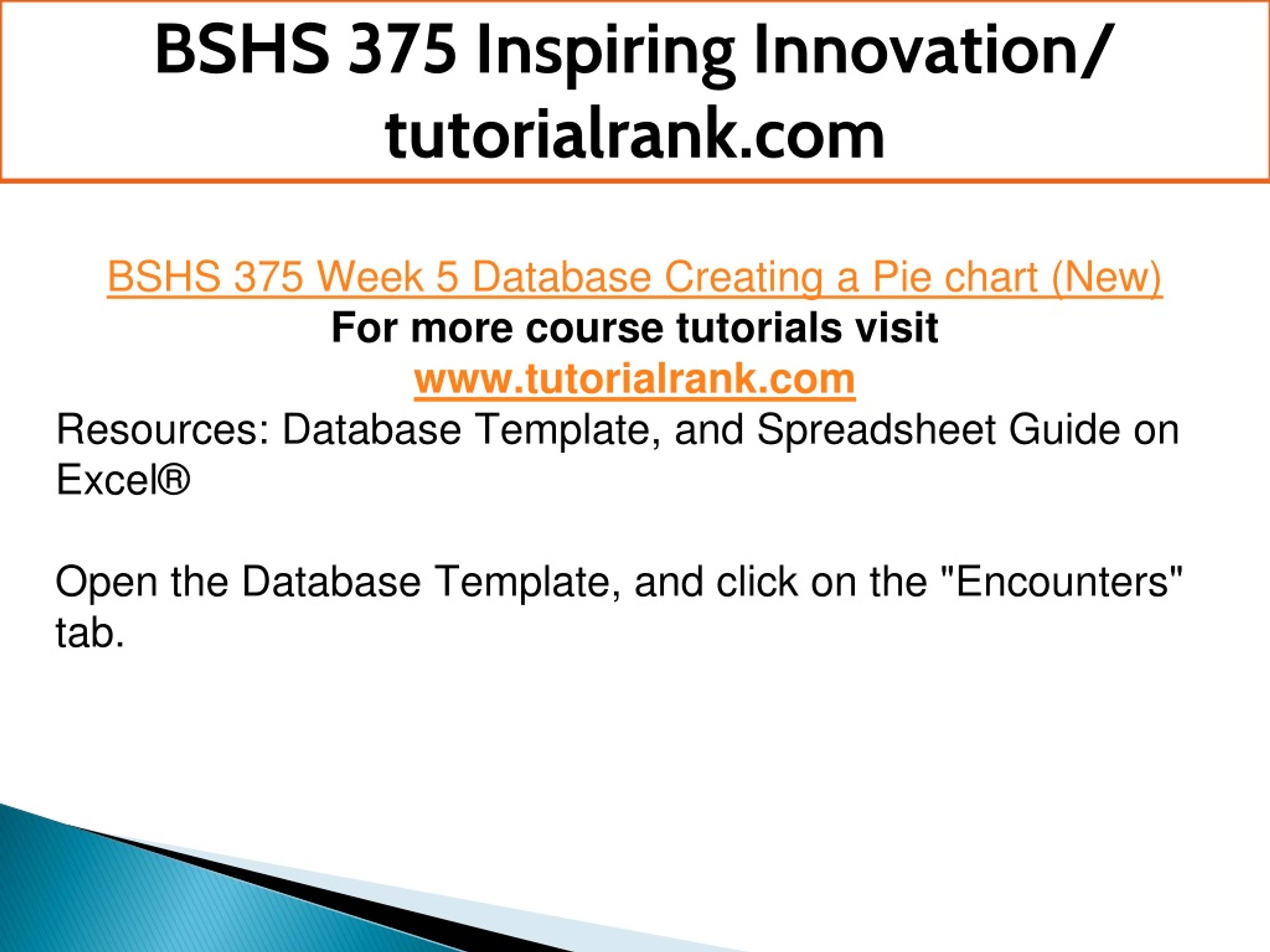 BSHS 375 Inspiring Innovation/ tutorialrank.com

BSHS 375 Week 5 Database Creating a Pie chart (New)
For more course tutorials visit
www.tutorialrank.com
Resources: Database Template, and Spreadsheet Guide on Excel®

Open the Database Template, and click on the "Encounters" tab.